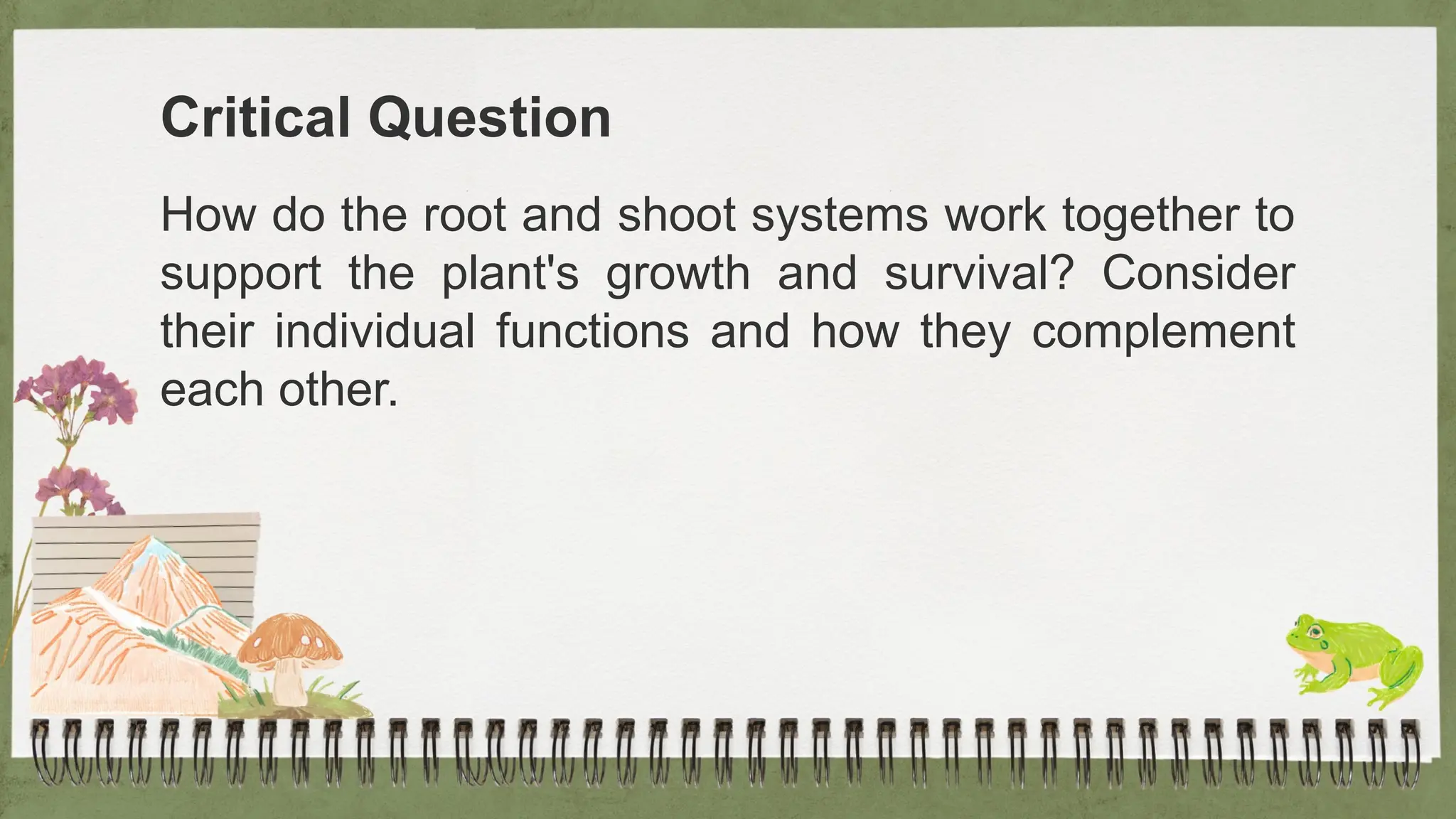 Critical Question

How do the root and shoot systems work together to support the plant's growth and survival? Consider their individual functions and how they complement each other.